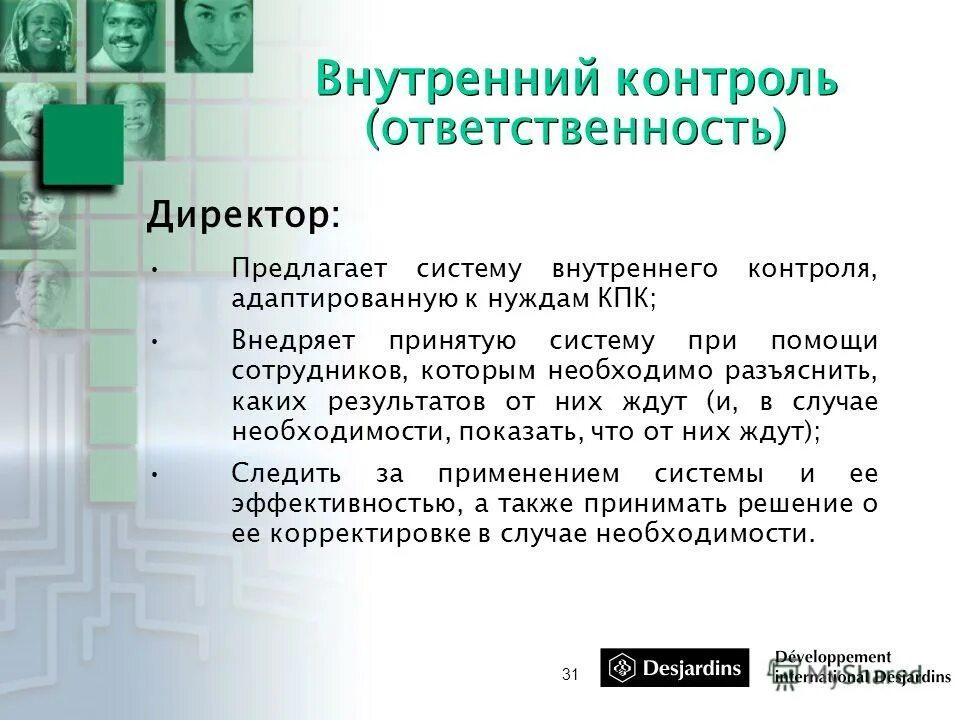 Внутренний контроль (ответственность)

Директор:

• Предлагает систему внутреннего контроля, адаптированную к нуждам КПК;

• Внедряет принятую систему при помощи сотрудников, которым необходимо разъяснить, каких результатов от них ждут (и, в случае необходимости, показать, что от них ждут);

• Следить за применением системы и ее эффективностью, а также принимать решение о ее корректировке в случае необходимости.

31

Desjardins

Développement international Desjardins

MyShared